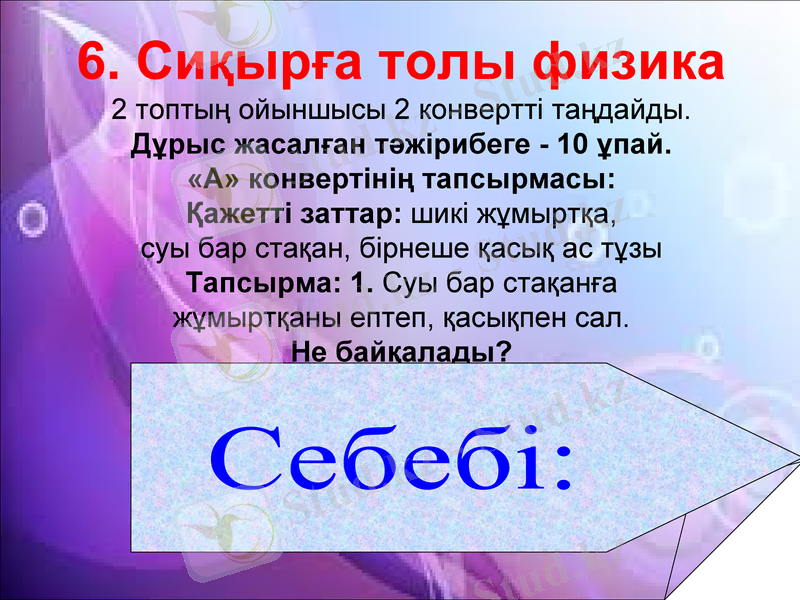 6. Сиқырға толы физика

2 топтың ойыншысы 2 конвертті таңдайды.

Дұрыс жасалған тәжірибеге - 10 ұпай.

«А» конвертінің тапсырмасы:

Қажетті заттар: шикі жұмыртқа, суы бар стақан, бірнеше қасық ас тұзы

Тапсырма: 1. Суы бар стақанға жұмыртқаны ептеп, қасықпен сал.

Не байқалады?

Себебі:

Stud.kz